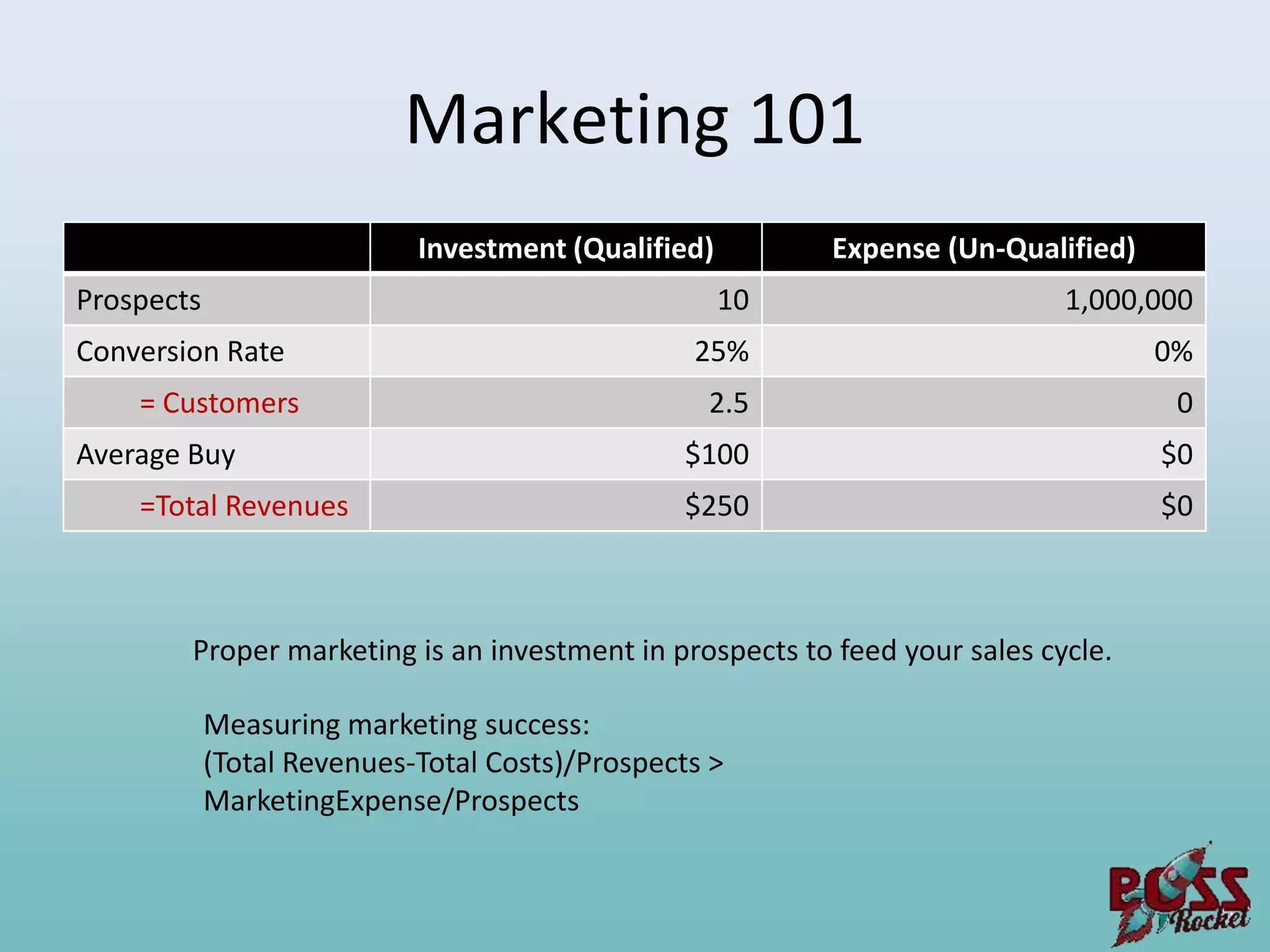 Marketing 101

| | Investment (Qualified) | Expense (Un-Qualified) |
|---|---|---|
| Prospects | 10 | 1,000,000 |
| Conversion Rate | 25% | 0% |
| = Customers | 2.5 | 0 |
| Average Buy | \$100 | \$0 |
| =Total Revenues | \$250 | \$0 |

Proper marketing is an investment in prospects to feed your sales cycle.

Measuring marketing success:
(Total Revenues-Total Costs)/Prospects > MarketingExpense/Prospects

BOSS Rocket